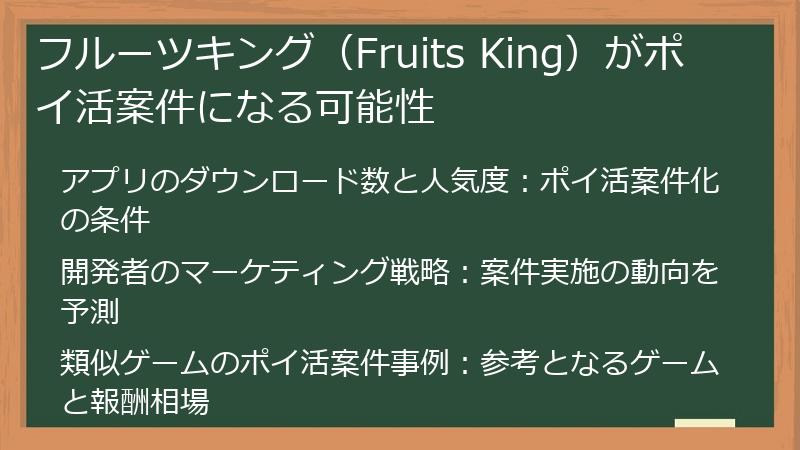 フルーツキング（Fruits King）がポイ活案件になる可能性

アプリのダウンロード数と人気度：ポイ活案件化の条件

開発者のマーケティング戦略：案件実施の動向を予測

類似ゲームのポイ活案件事例：参考となるゲームと報酬相場